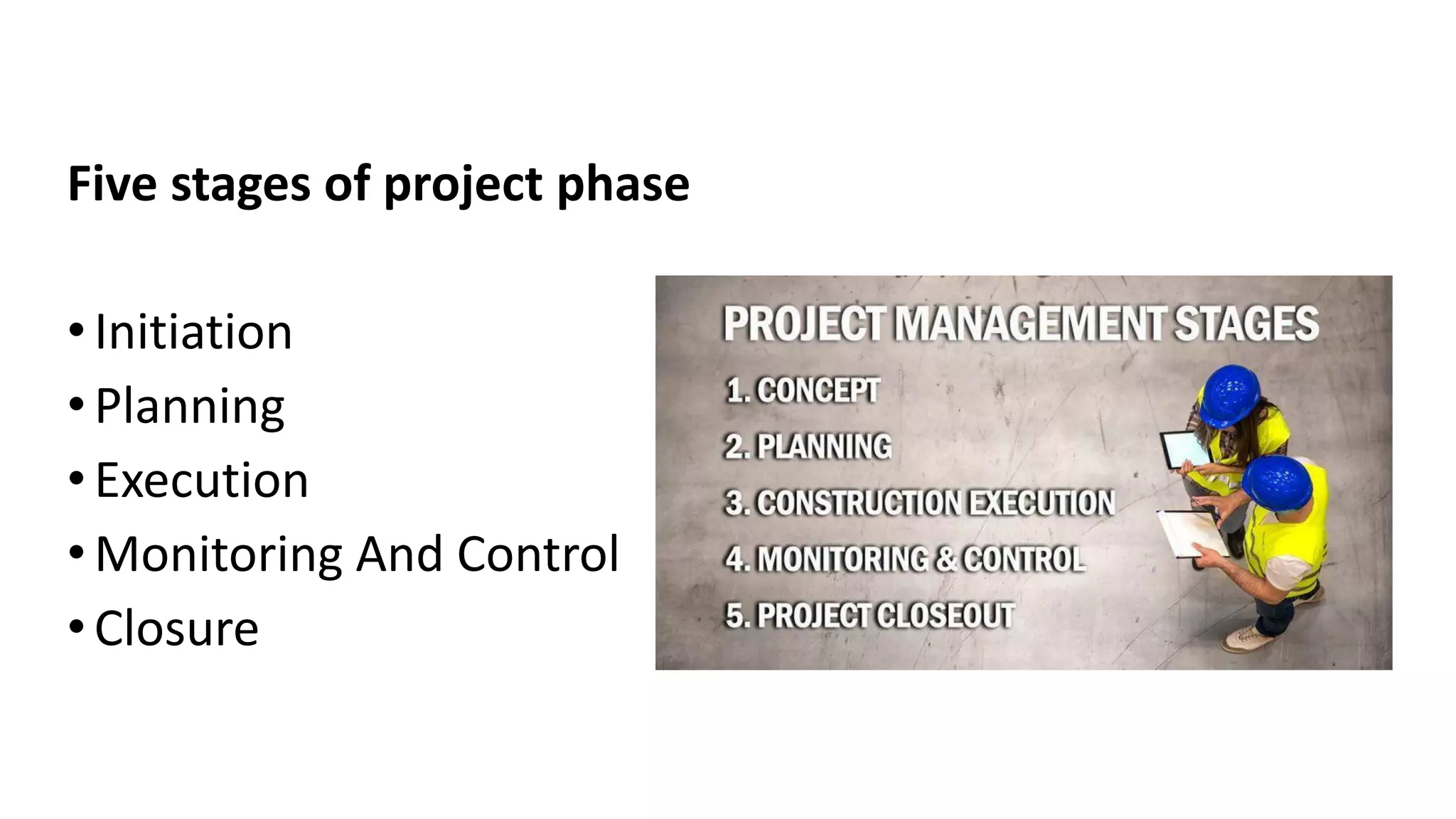 Five stages of project phase

• Initiation
• Planning
• Execution
• Monitoring And Control
• Closure

PROJECT MANAGEMENT STAGES

1. CONCEPT
2. PLANNING
3. CONSTRUCTION EXECUTION
4. MONITORING & CONTROL
5. PROJECT CLOSEOUT